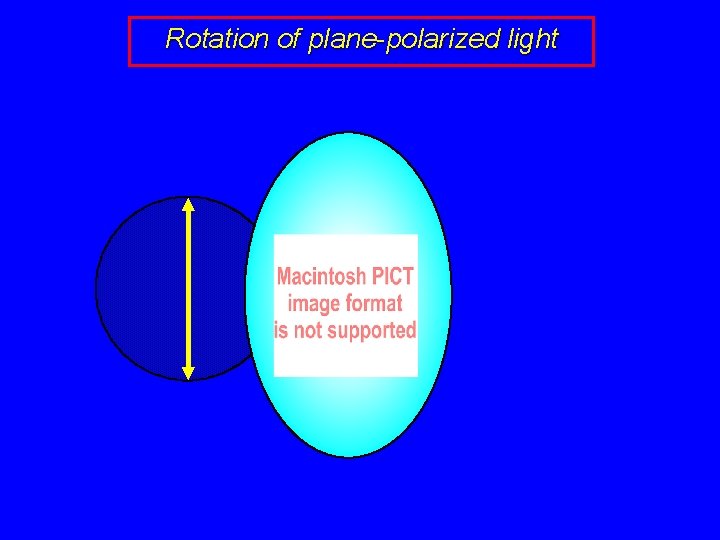 Rotation of plane-polarized light

Macintosh PICT image format is not supported